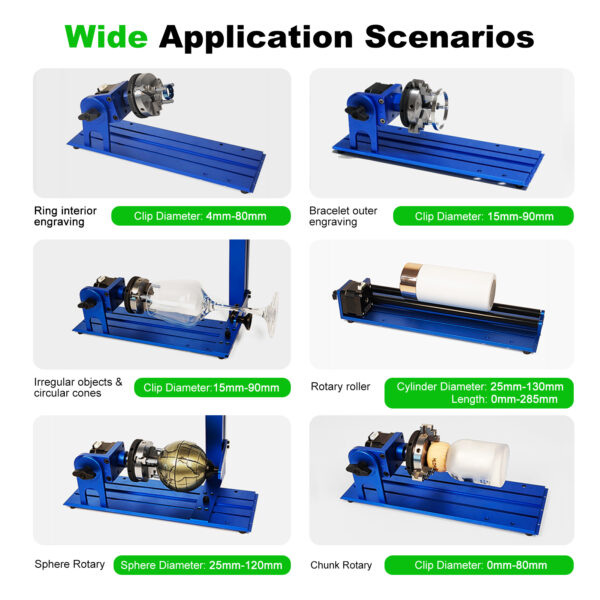 Wide Application Scenarios

Ring interior engraving
Clip Diameter: 4mm-80mm

Bracelet outer engraving
Clip Diameter: 15mm-90mm

Irregular objects & circular cones
Clip Diameter:15mm-90mm

Rotary roller
Cylinder Diameter: 25mm-130mm
Length: 0mm-285mm

Sphere Rotary
Sphere Diameter: 25mm-120mm

Chunk Rotary
Clip Diameter: 0mm-80mm